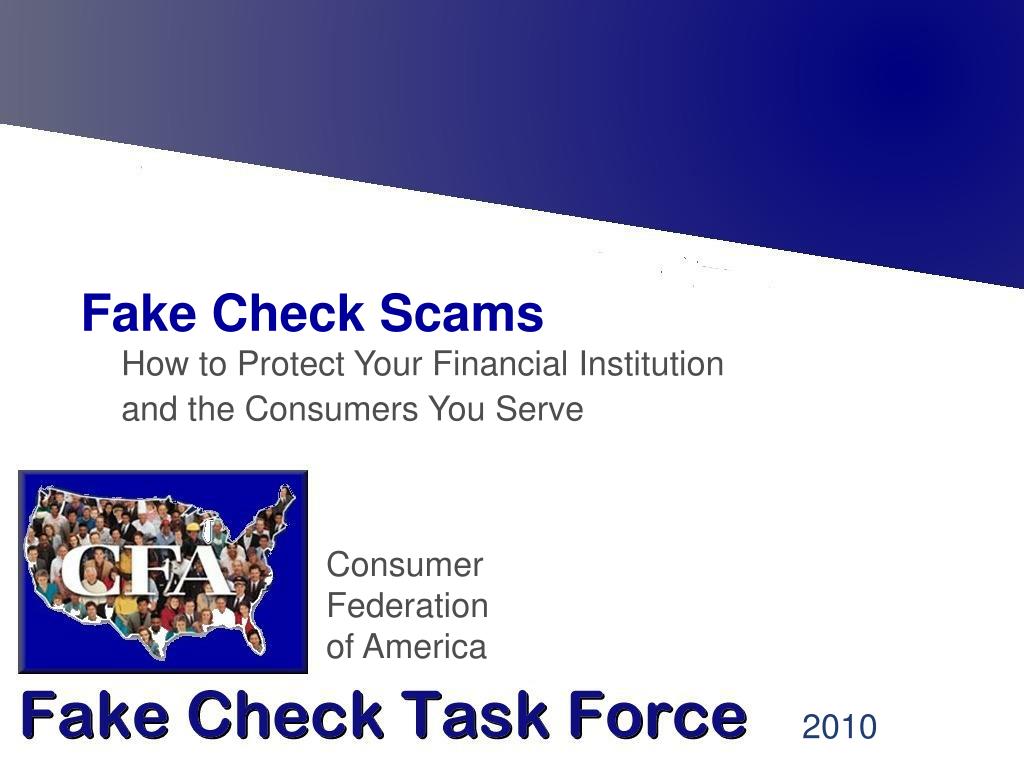 Fake Check Scams
How to Protect Your Financial Institution and the Consumers You Serve

CFA

Consumer Federation of America

Fake Check Task Force 2010